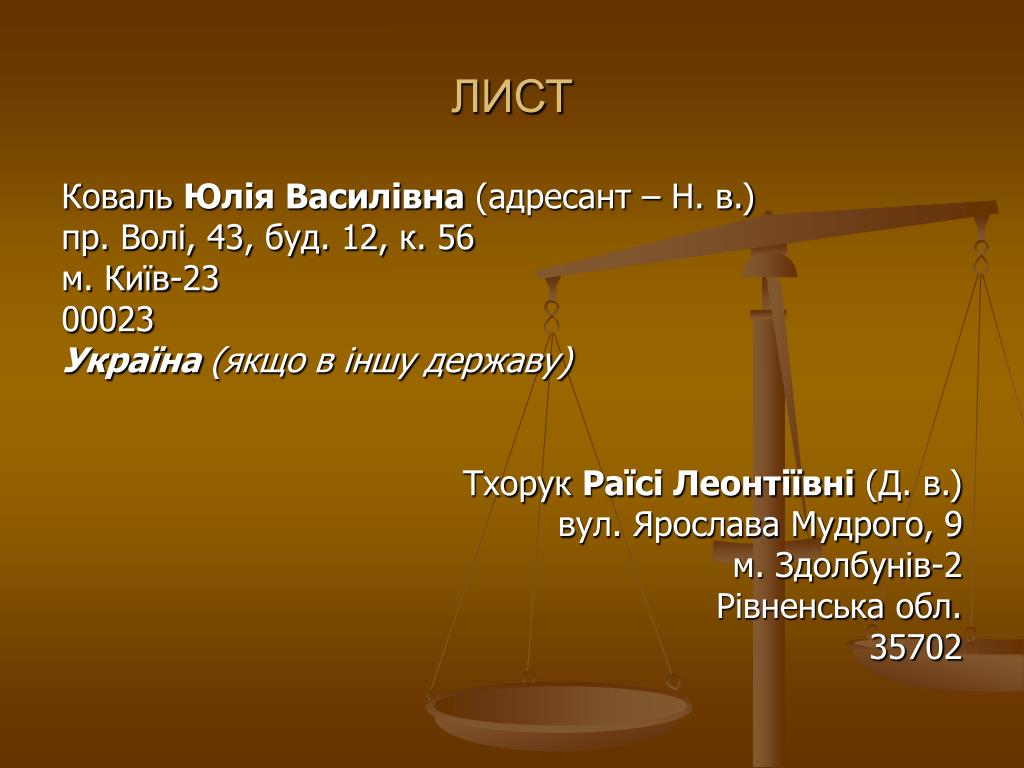 ЛИСТ

Коваль Юлія Василівна (адресант – Н. в.)
пр. Волі, 43, буд. 12, к. 56
м. Київ-23
00023
Україна (якщо в іншу державу)

Тхорук Раїсі Леонтіївні (Д. в.)
вул. Ярослава Мудрого, 9
м. Здолбунів-2
Рівненська обл.
35702